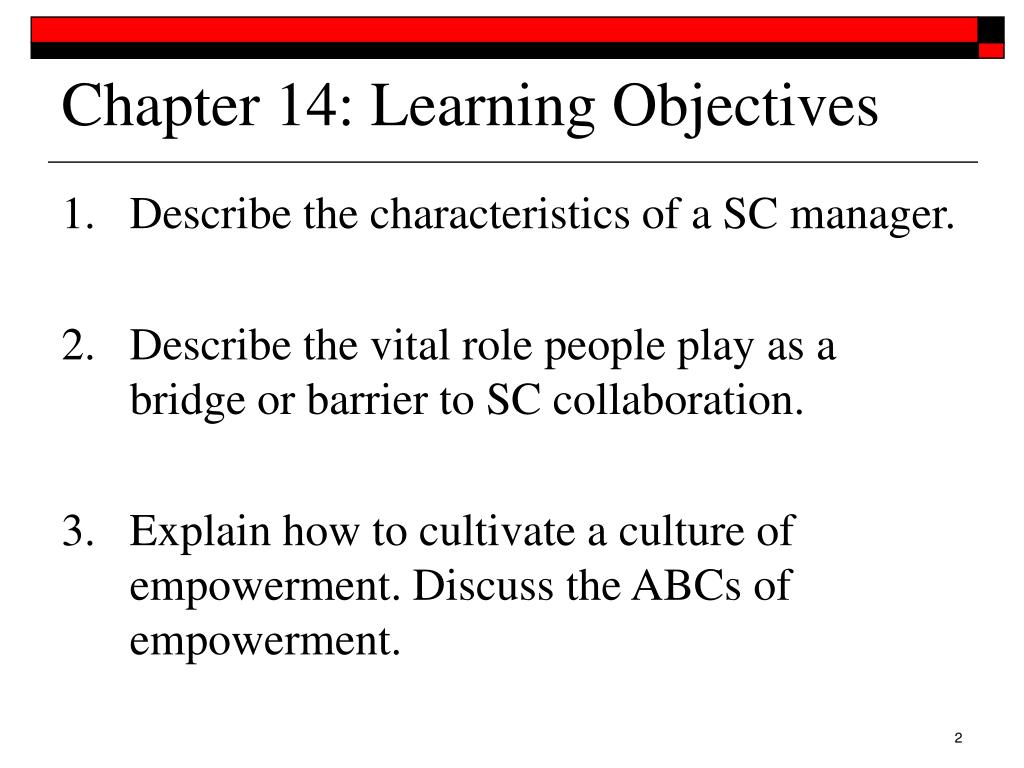 Chapter 14: Learning Objectives

1. Describe the characteristics of a SC manager.

2. Describe the vital role people play as a bridge or barrier to SC collaboration.

3. Explain how to cultivate a culture of empowerment. Discuss the ABCs of empowerment.

2